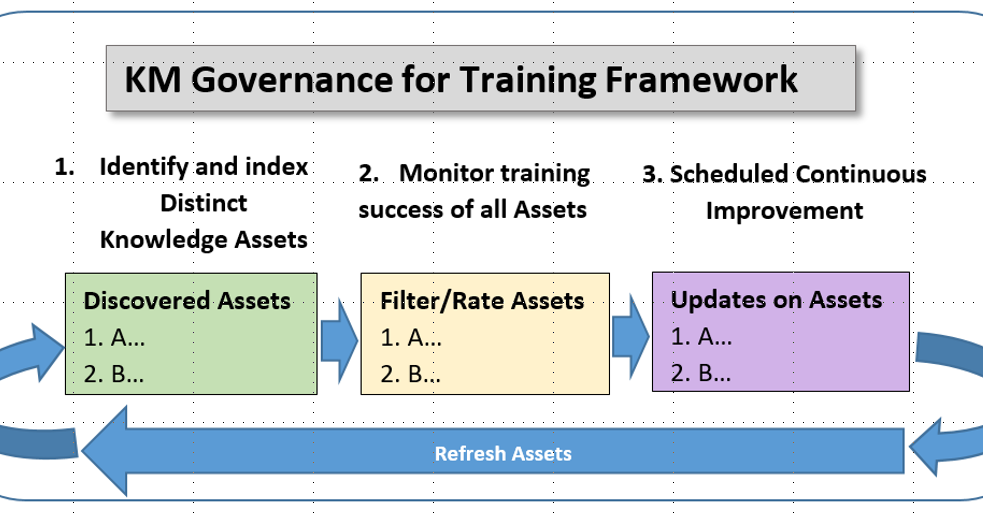 KM Governance for Training Framework

1. Identify and index Distinct Knowledge Assets

2. Monitor training success of all Assets

3. Scheduled Continuous Improvement

Discovered Assets
1. A…
2. B…

Filter/Rate Assets
1. A…
2. B…

Updates on Assets
1. A…
2. B…

Refresh Assets